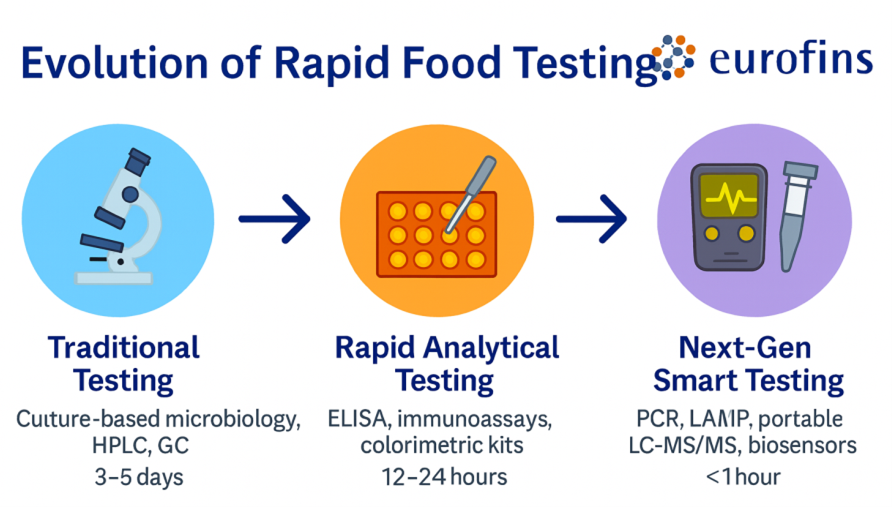 Evolution of Rapid Food Testing eurofins

Traditional Testing
Culture-based microbiology, HPLC, GC
3–5 days

Rapid Analytical Testing
ELISA, immunoassays, colorimetric kits
12–24 hours

Next-Gen Smart Testing
PCR, LAMP, portable LC-MS/MS, biosensors
<1 hour